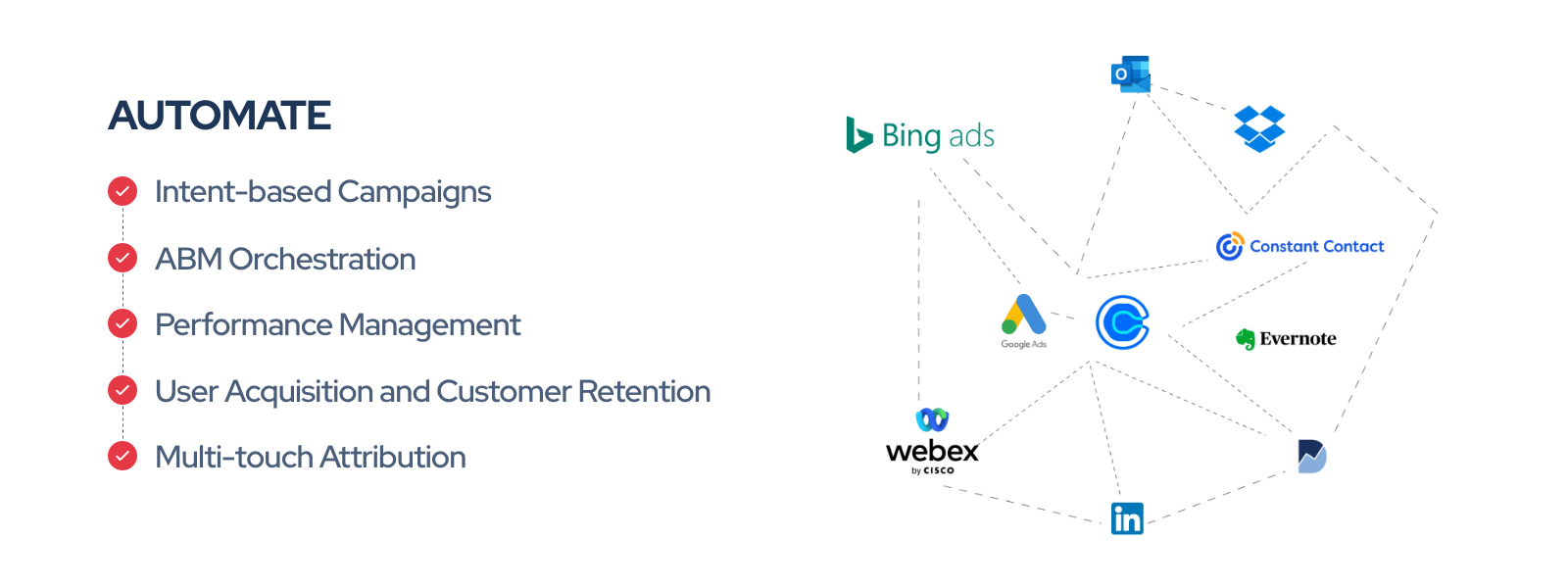 AUTOMATE

Intent-based Campaigns

ABM Orchestration

Performance Management

User Acquisition and Customer Retention

Multi-touch Attribution

Bing ads

Constant Contact

Google Ads

Evernote

webex
by CISCO

in